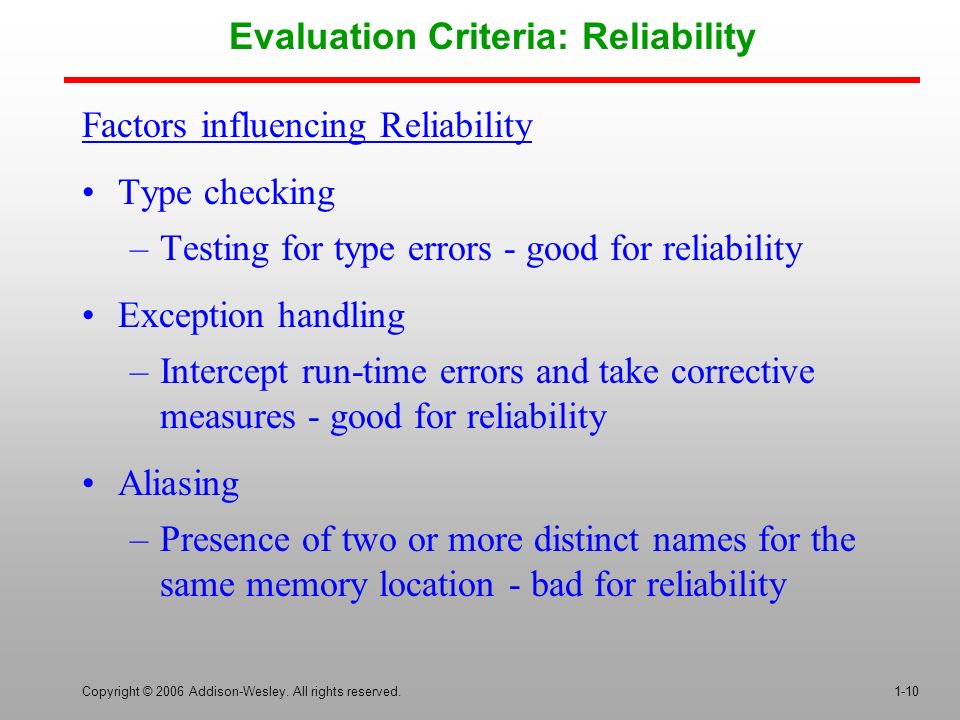 Evaluation Criteria: Reliability

Factors influencing Reliability

• Type checking
– Testing for type errors - good for reliability

• Exception handling
– Intercept run-time errors and take corrective measures - good for reliability

• Aliasing
– Presence of two or more distinct names for the same memory location - bad for reliability

Copyright © 2006 Addison-Wesley. All rights reserved.

1-10